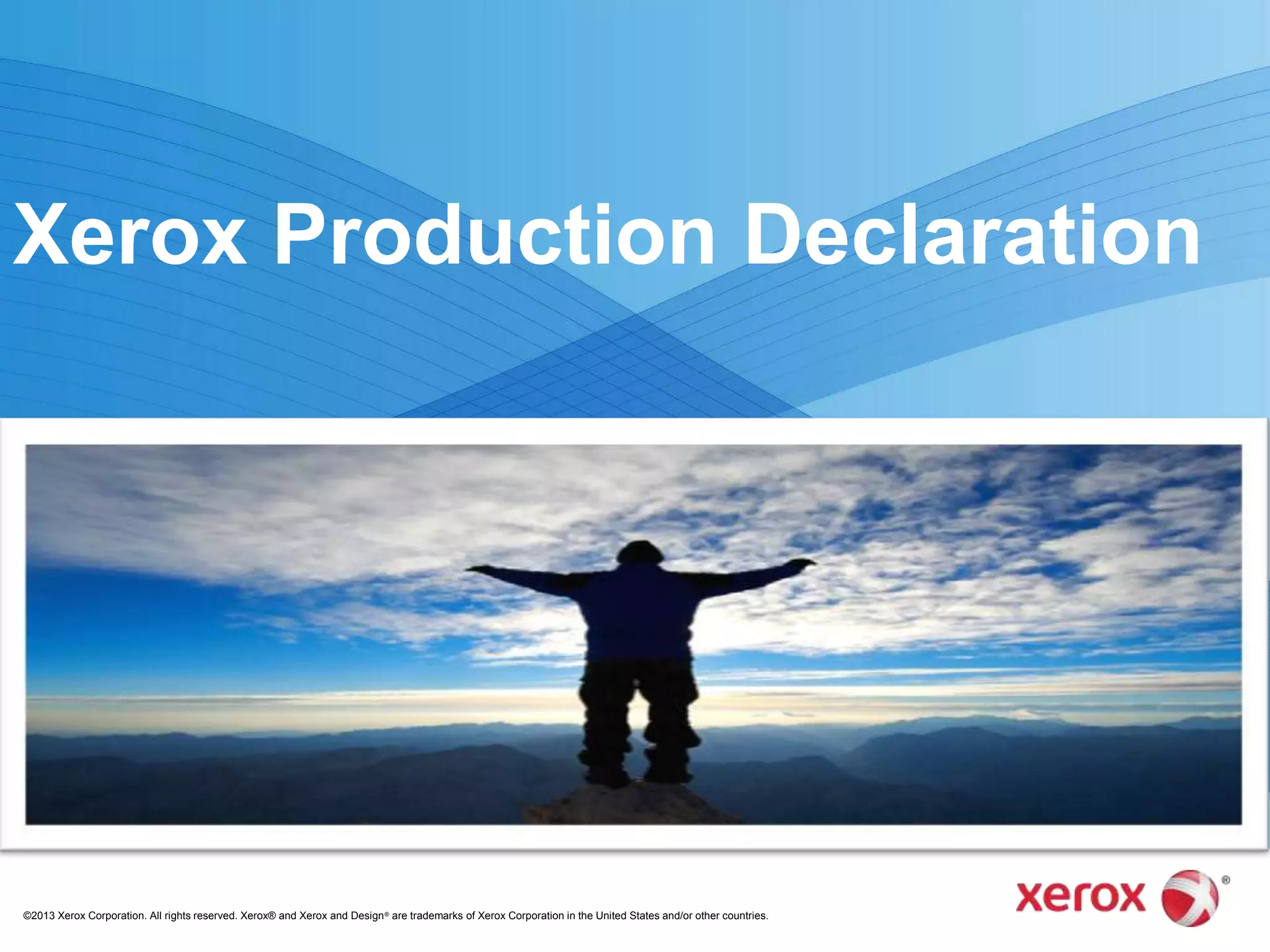 Xerox Production Declaration

©2013 Xerox Corporation. All rights reserved. Xerox® and Xerox and Design® are trademarks of Xerox Corporation in the United States and/or other countries.

xerox ®